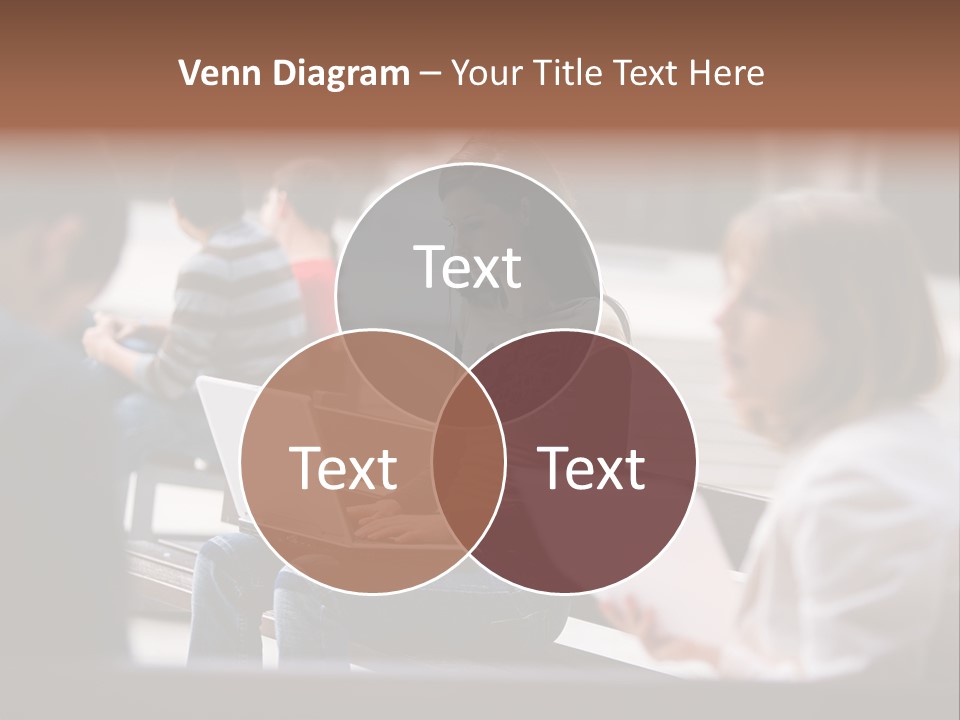 Venn Diagram – Your Title Text Here

Text

Text

Text